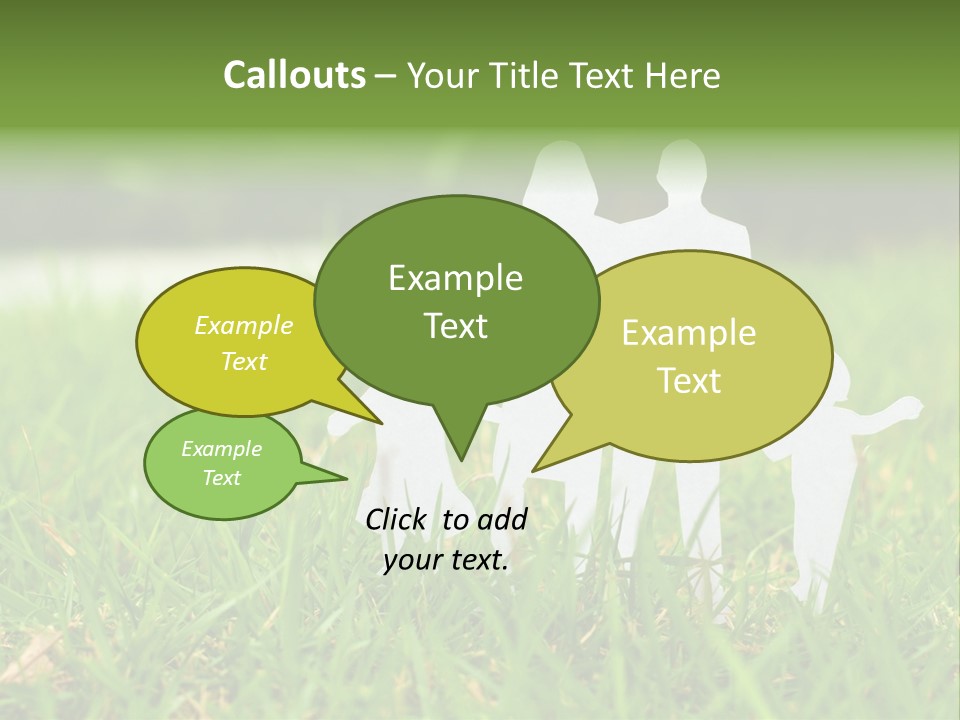 Callouts – Your Title Text Here

Example Text

Example Text

Example Text

Example Text

Click to add your text.